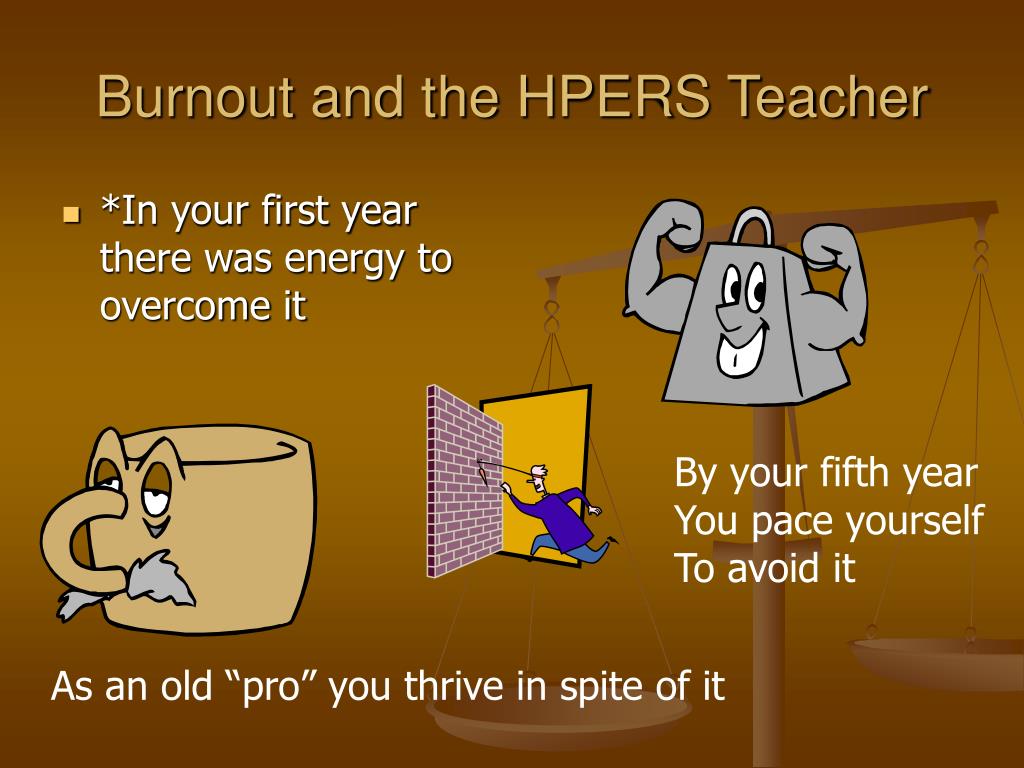 Burnout and the HPERS Teacher

*In your first year there was energy to overcome it

By your fifth year
You pace yourself
To avoid it

As an old “pro” you thrive in spite of it